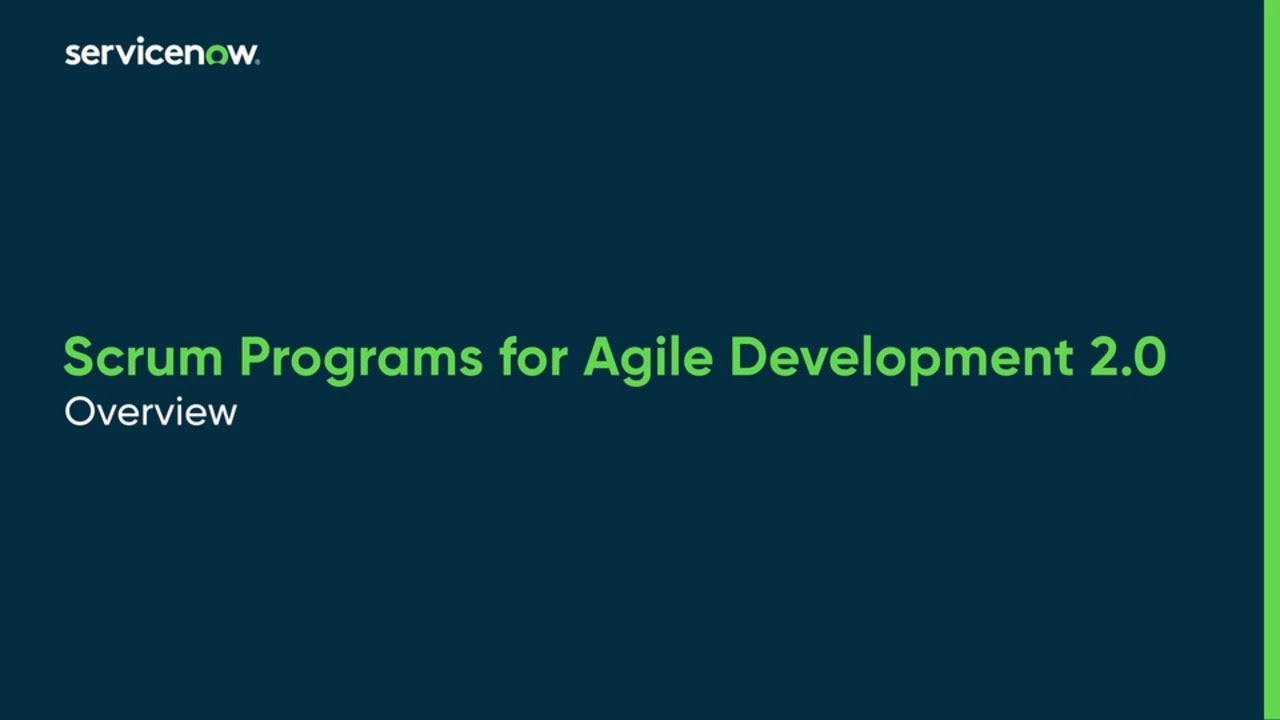 servicenow.

Scrum Programs for Agile Development 2.0
Overview